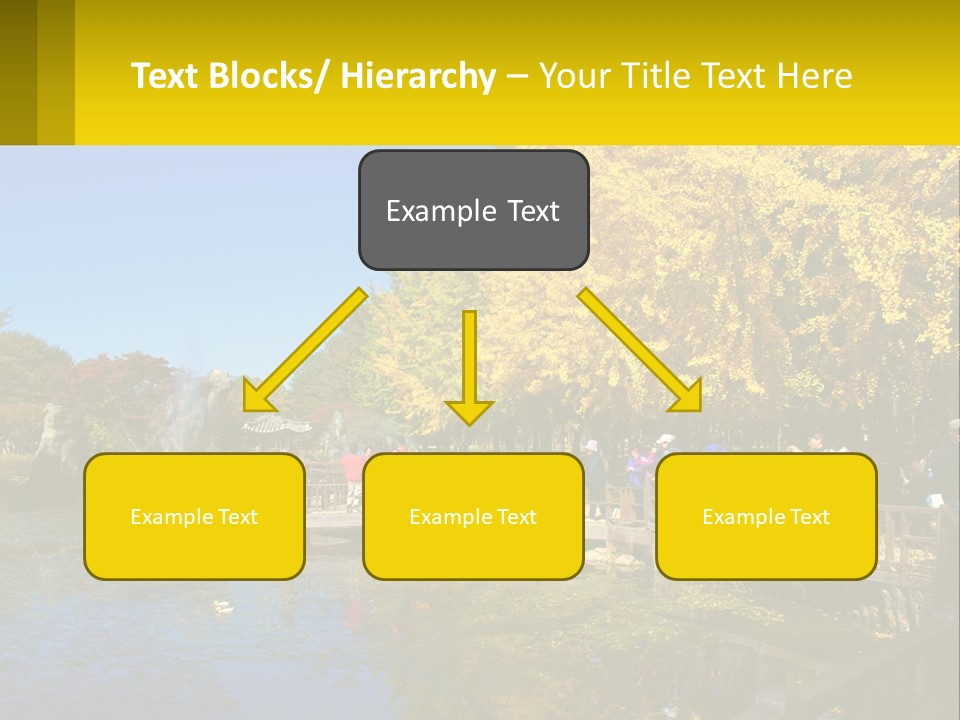 Text Blocks/ Hierarchy – Your Title Text Here

Example Text

Example Text

Example Text

Example Text